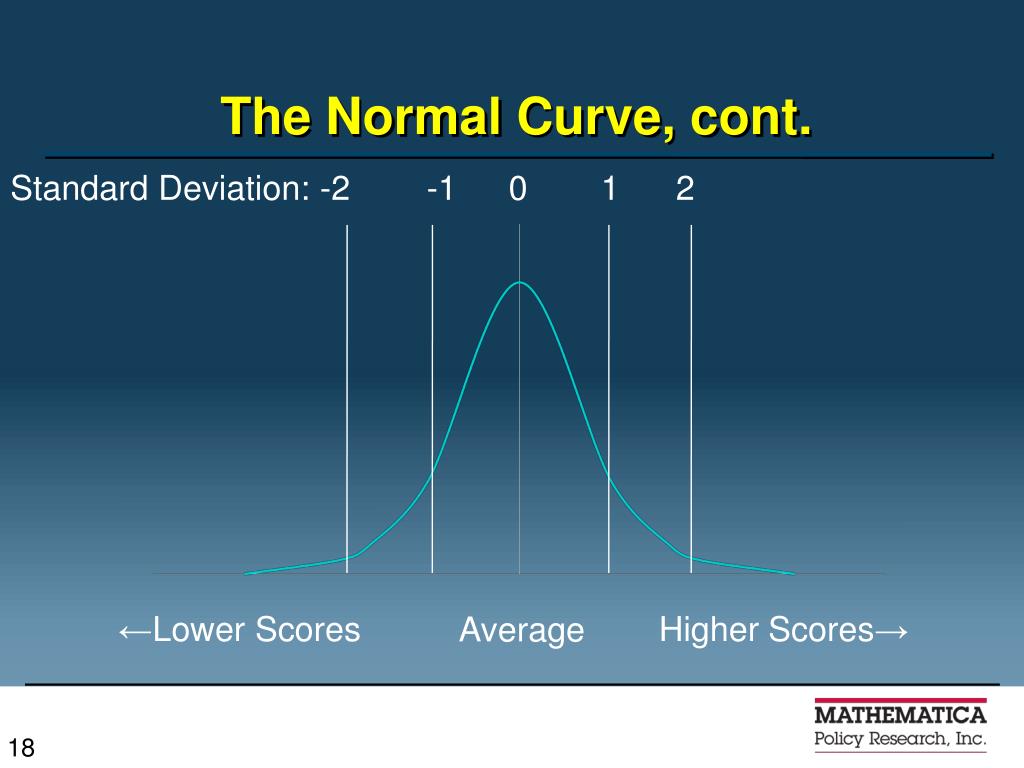 The Normal Curve, cont.

Standard Deviation: -2 -1 0 1 2

←Lower Scores Average Higher Scores→

18

MATHEMATICA
Policy Research, Inc.